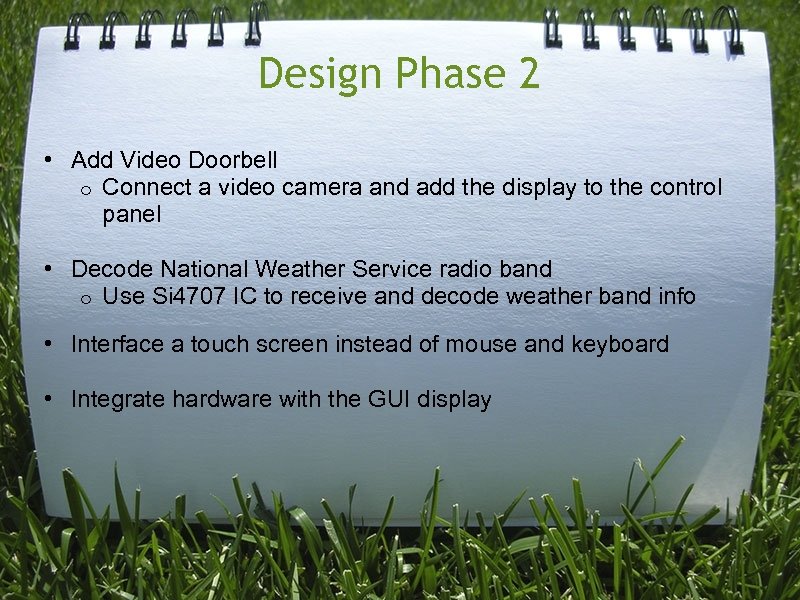 Design Phase 2

• Add Video Doorbell
  o Connect a video camera and add the display to the control panel

• Decode National Weather Service radio band
  o Use Si4707 IC to receive and decode weather band info

• Interface a touch screen instead of mouse and keyboard

• Integrate hardware with the GUI display